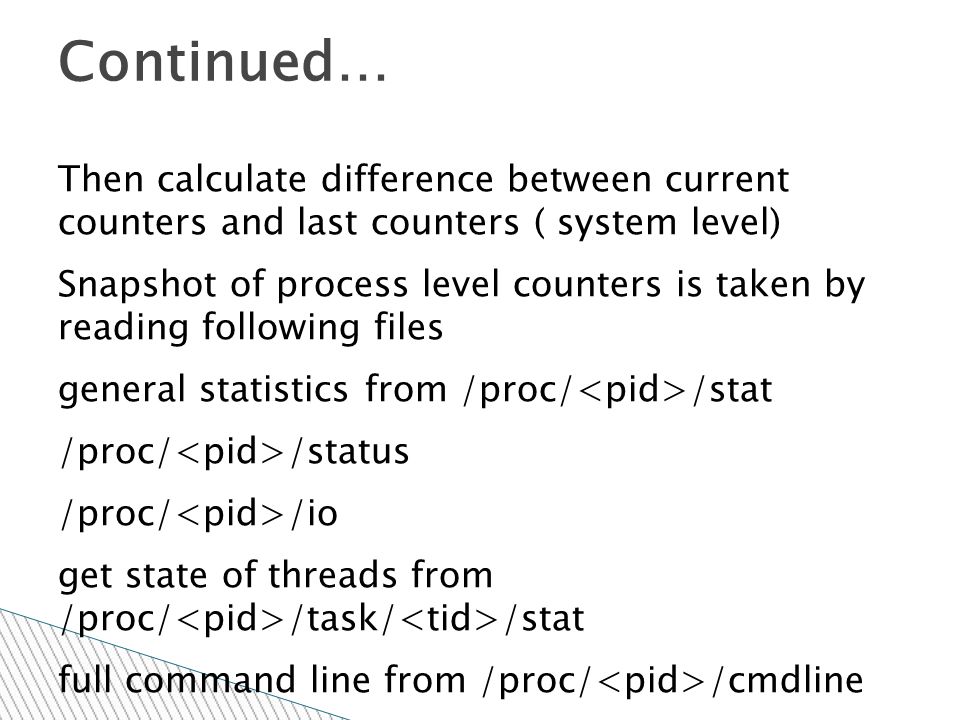 Continued…

Then calculate difference between current counters and last counters ( system level)

Snapshot of process level counters is taken by reading following files

general statistics from /proc/<pid>/stat

/proc/<pid>/status

/proc/<pid>/io

get state of threads from /proc/<pid>/task/<tid>/stat

full command line from /proc/<pid>/cmdline